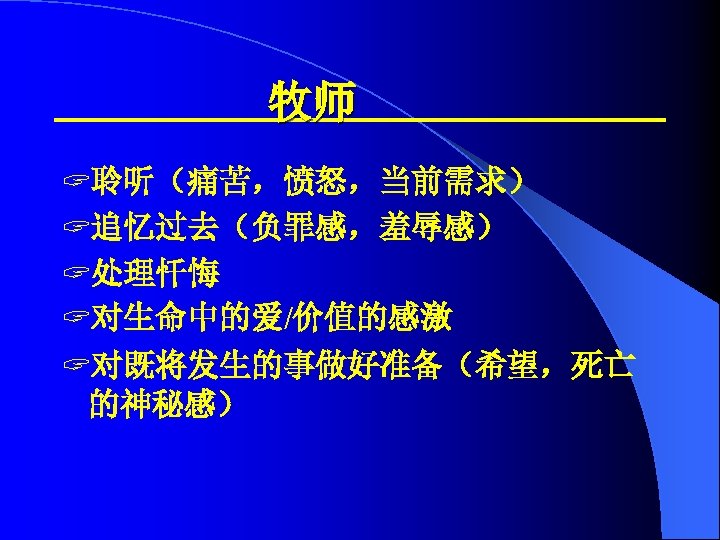 牧师

☞聆听（痛苦，愤怒，当前需求）

☞追忆过去（负罪感，羞辱感）

☞处理忏悔

☞对生命中的爱/价值的感激

☞对既将发生的事做好准备（希望，死亡的神秘感）